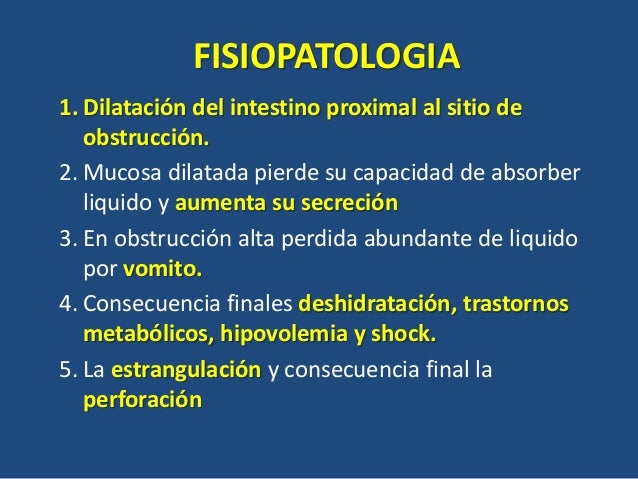 FISIOPATOLOGIA

1. Dilatación del intestino proximal al sitio de obstrucción.

2. Mucosa dilatada pierde su capacidad de absorber liquido y aumenta su secreción

3. En obstrucción alta perdida abundante de liquido por vomito.

4. Consecuencia finales deshidratación, trastornos metabólicos, hipovolemia y shock.

5. La estrangulación y consecuencia final la perforación